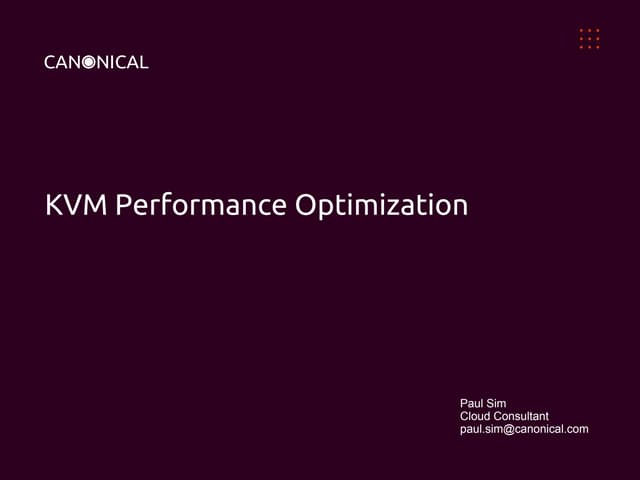 CANONICAL

KVM Performance Optimization

Paul Sim
Cloud Consultant
paul.sim@canonical.com